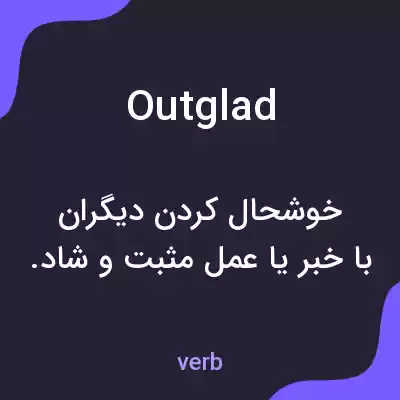 Outglad

خوشحال کردن دیگران با خبر یا عمل مثبت و شاد.

verb